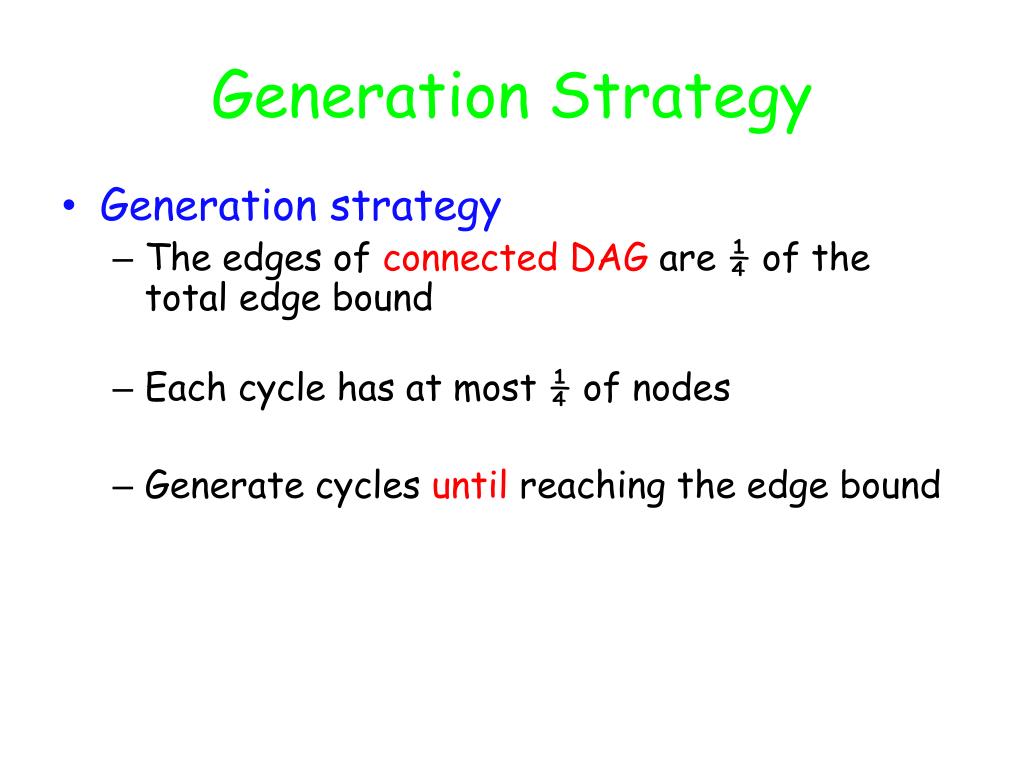 Generation Strategy

• Generation strategy
– The edges of connected DAG are ¼ of the total edge bound

– Each cycle has at most ¼ of nodes

– Generate cycles until reaching the edge bound